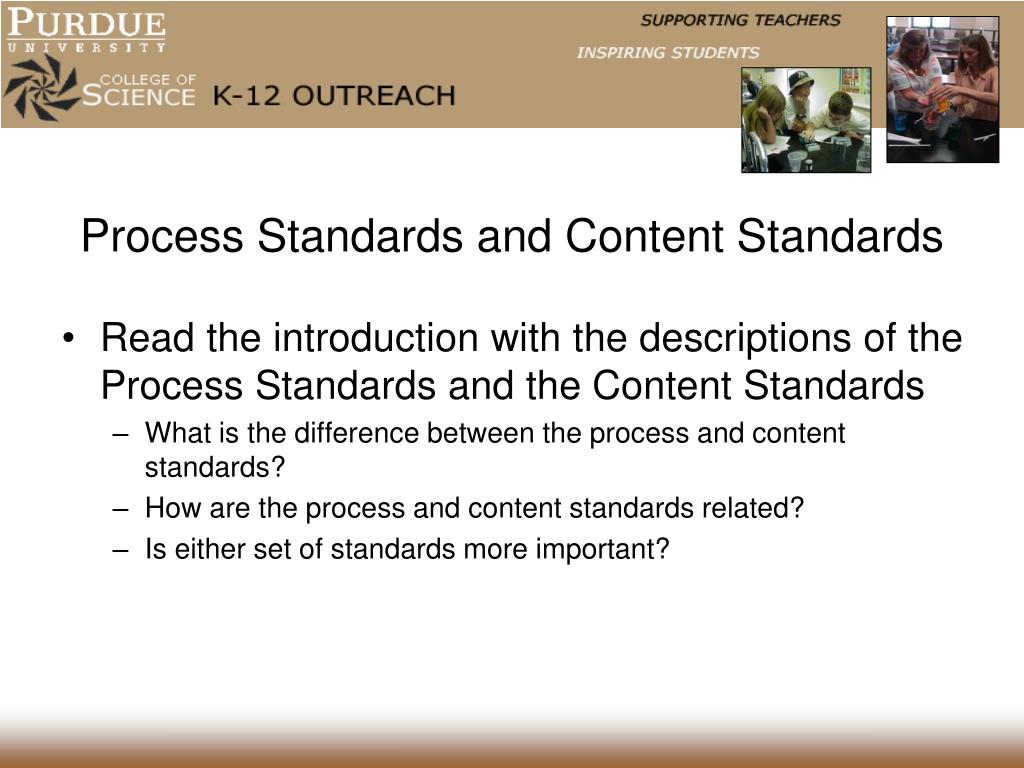 PURDUE
UNIVERSITY

COLLEGE OF
SCIENCE K-12 OUTREACH

SUPPORTING TEACHERS
INSPIRING STUDENTS

Process Standards and Content Standards

• Read the introduction with the descriptions of the Process Standards and the Content Standards
– What is the difference between the process and content standards?
– How are the process and content standards related?
– Is either set of standards more important?